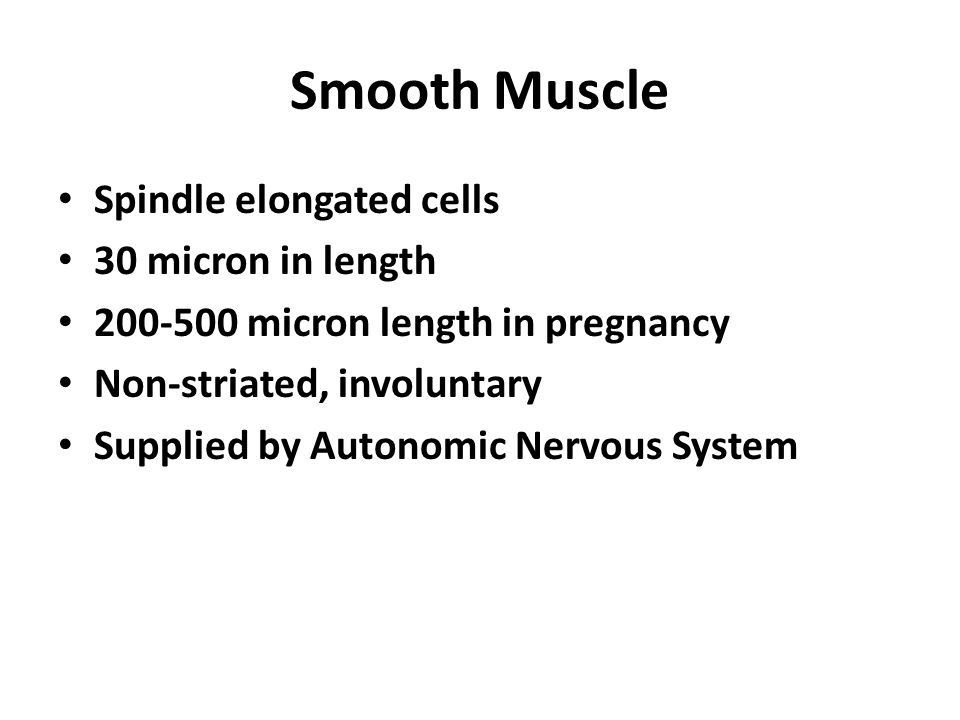 Smooth Muscle

• Spindle elongated cells
• 30 micron in length
• 200-500 micron length in pregnancy
• Non-striated, involuntary
• Supplied by Autonomic Nervous System